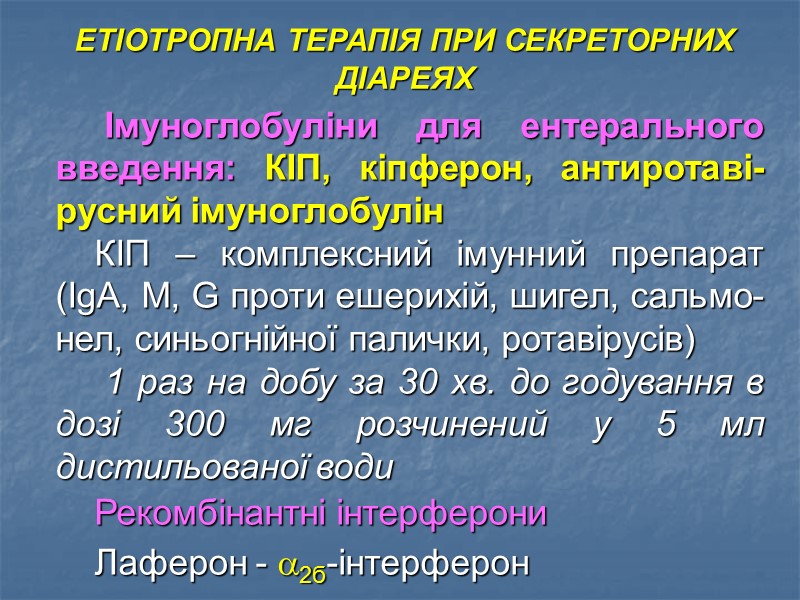 ЕТІОТРОПНА ТЕРАПІЯ ПРИ СЕКРЕТОРНИХ ДІАРЕЯХ

Імуноглобуліни для ентерального введення: КІП, кіпферон, антиротавірусний імуноглобулін

КІП – комплексний імунний препарат (IgA, M, G проти ешерихій, шигел, сальмонел, синьогнійної палички, ротавірусів)

1 раз на добу за 30 хв. до годування в дозі 300 мг розчинений у 5 мл дистильованої води

Рекомбінантні інтерферони

Лаферон - $\alpha_{2б}$-інтерферон